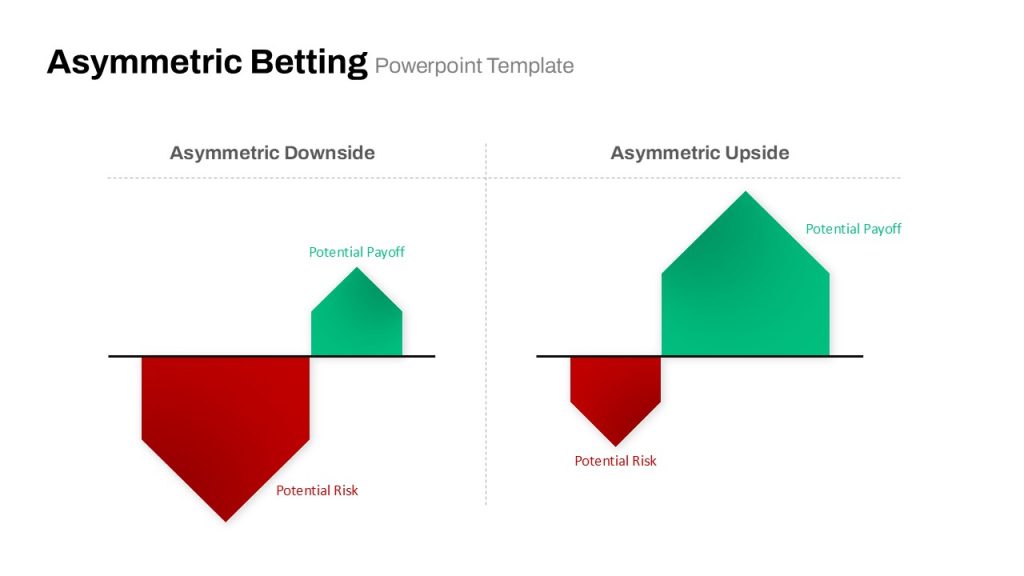 Asymmetric Betting Powerpoint Template

Asymmetric Downside

Potential Payoff

Potential Risk

Asymmetric Upside

Potential Payoff

Potential Risk